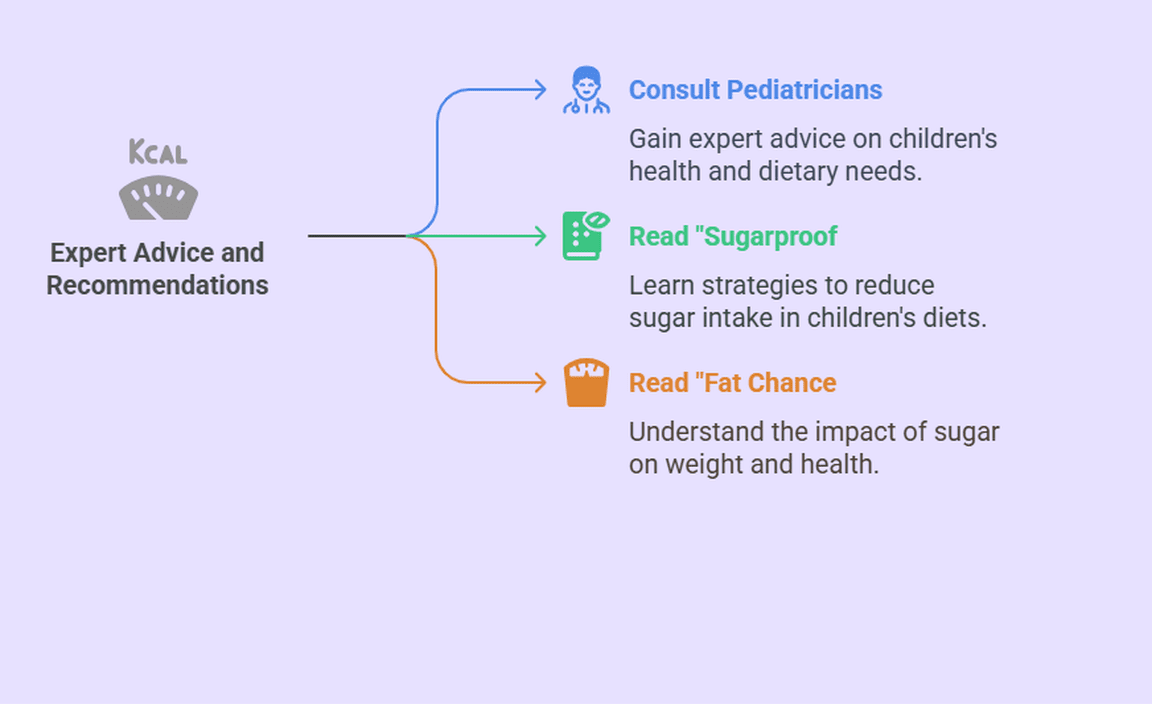 Kcal

Expert Advice and Recommendations

Consult Pediatricians

Gain expert advice on children's health and dietary needs.

Read "Sugarproof

Learn strategies to reduce sugar intake in children's diets.

Read "Fat Chance

Understand the impact of sugar on weight and health.